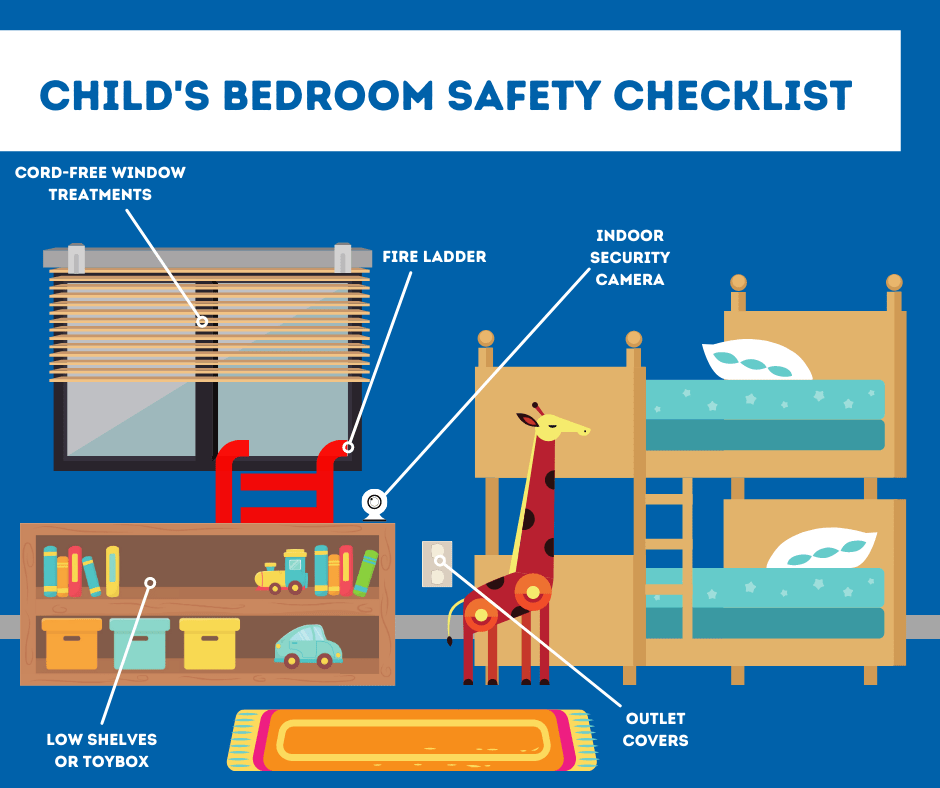 CHILD'S BEDROOM SAFETY CHECKLIST

CORD-FREE WINDOW TREATMENTS

FIRE LADDER

INDOOR SECURITY CAMERA

LOW SHELVES OR TOYBOX

OUTLET COVERS